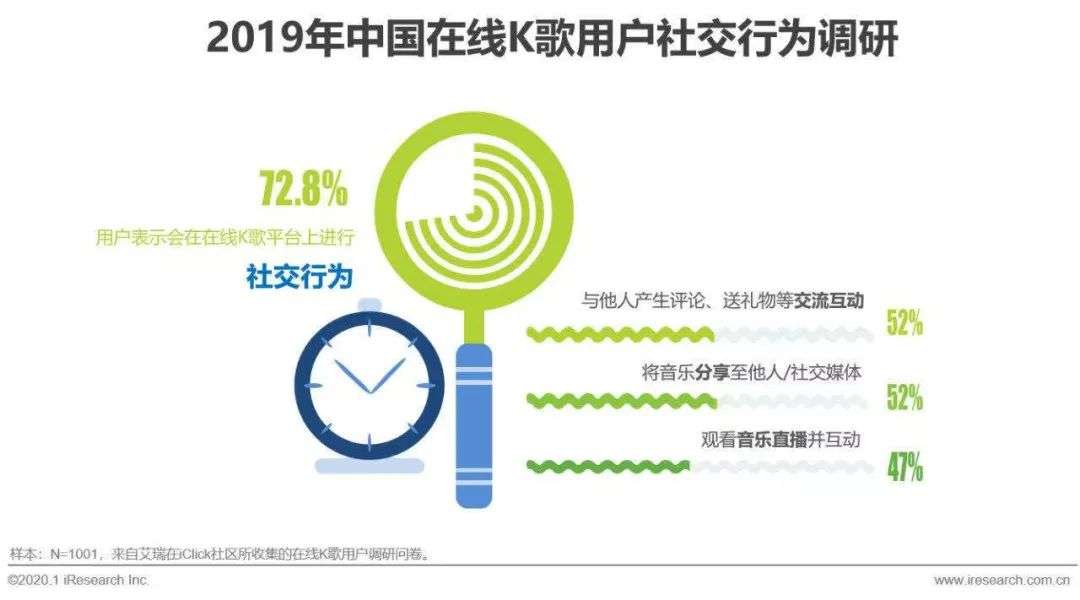 2019年中国在线K歌用户社交行为调研

72.8%

用户表示会在在线K歌平台上进行

社交行为

与他人产生评论、送礼物等交流互动

52%

将音乐分享至他人/社交媒体

52%

观看音乐直播并互动

47%

样本：N=1001，来自艾瑞在iClick社区所收集的在线K歌用户调研问卷。

©2020.1 iResearch Inc.

www.iresearch.com.cn